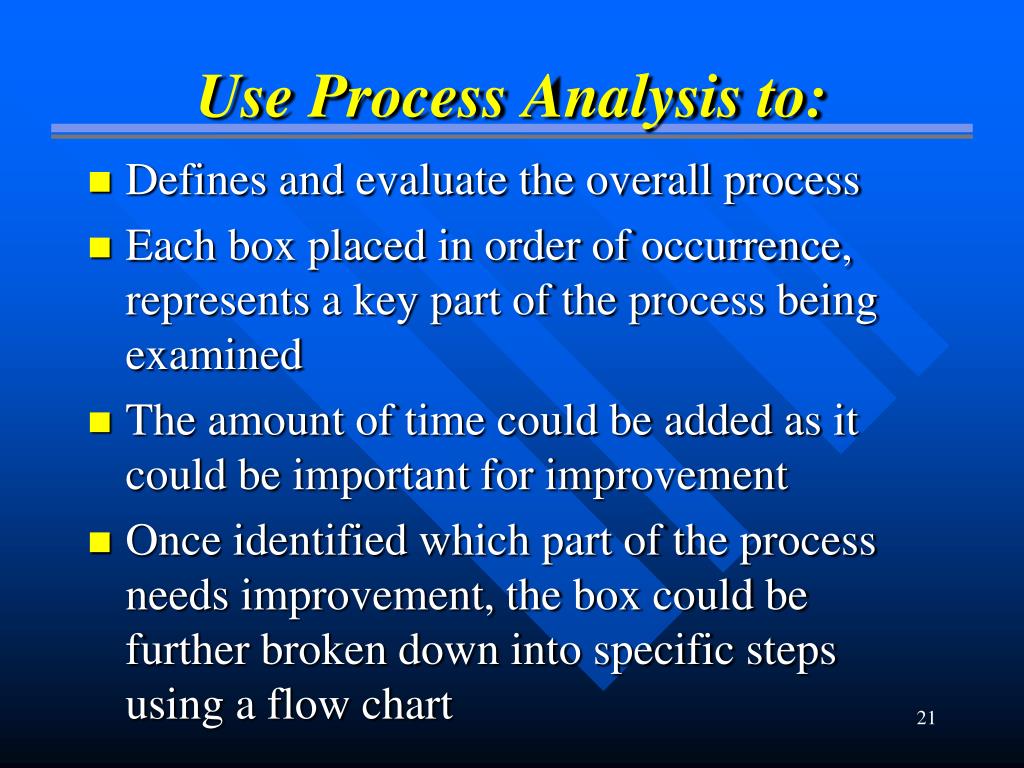 Use Process Analysis to:

- Defines and evaluate the overall process
- Each box placed in order of occurrence, represents a key part of the process being examined
- The amount of time could be added as it could be important for improvement
- Once identified which part of the process needs improvement, the box could be further broken down into specific steps using a flow chart

21